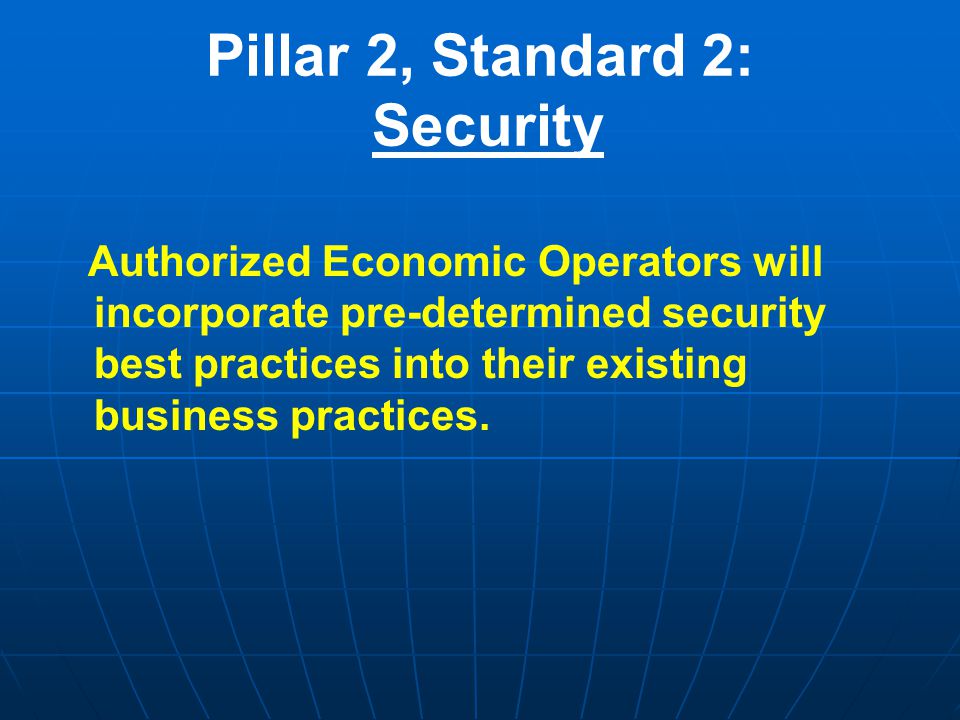 Pillar 2, Standard 2:
Security

Authorized Economic Operators will incorporate pre-determined security best practices into their existing business practices.